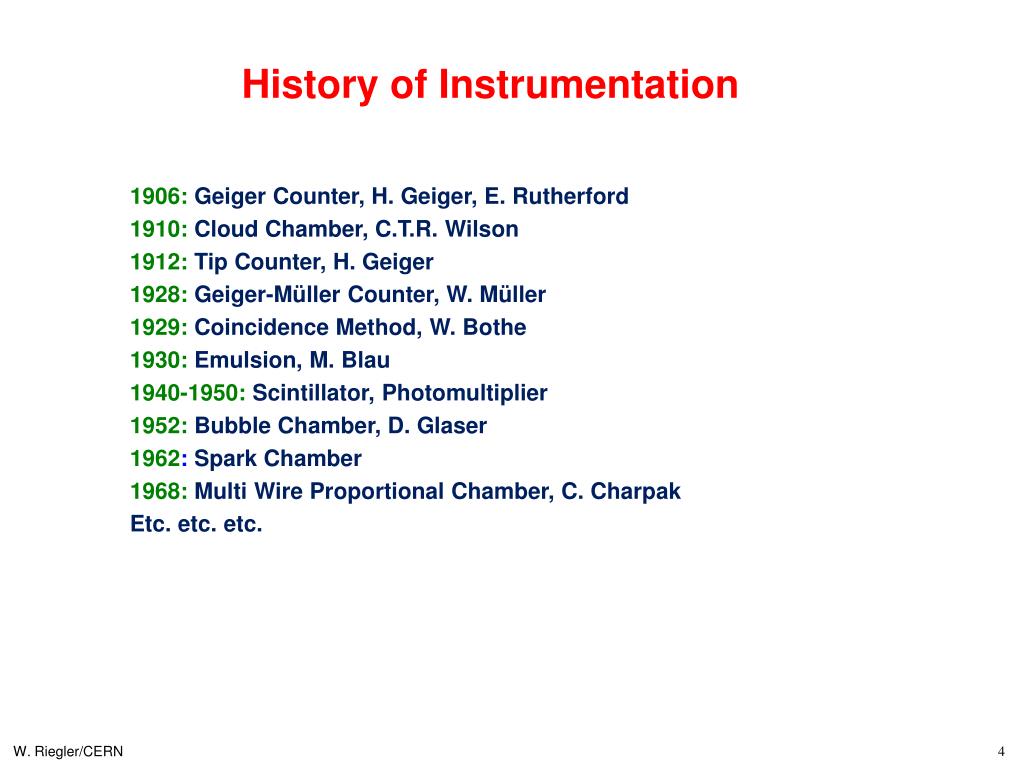 History of Instrumentation

1906: Geiger Counter, H. Geiger, E. Rutherford
1910: Cloud Chamber, C.T.R. Wilson
1912: Tip Counter, H. Geiger
1928: Geiger-Müller Counter, W. Müller
1929: Coincidence Method, W. Bothe
1930: Emulsion, M. Blau
1940-1950: Scintillator, Photomultiplier
1952: Bubble Chamber, D. Glaser
1962: Spark Chamber
1968: Multi Wire Proportional Chamber, C. Charpak
Etc. etc. etc.

W. Riegler/CERN

4